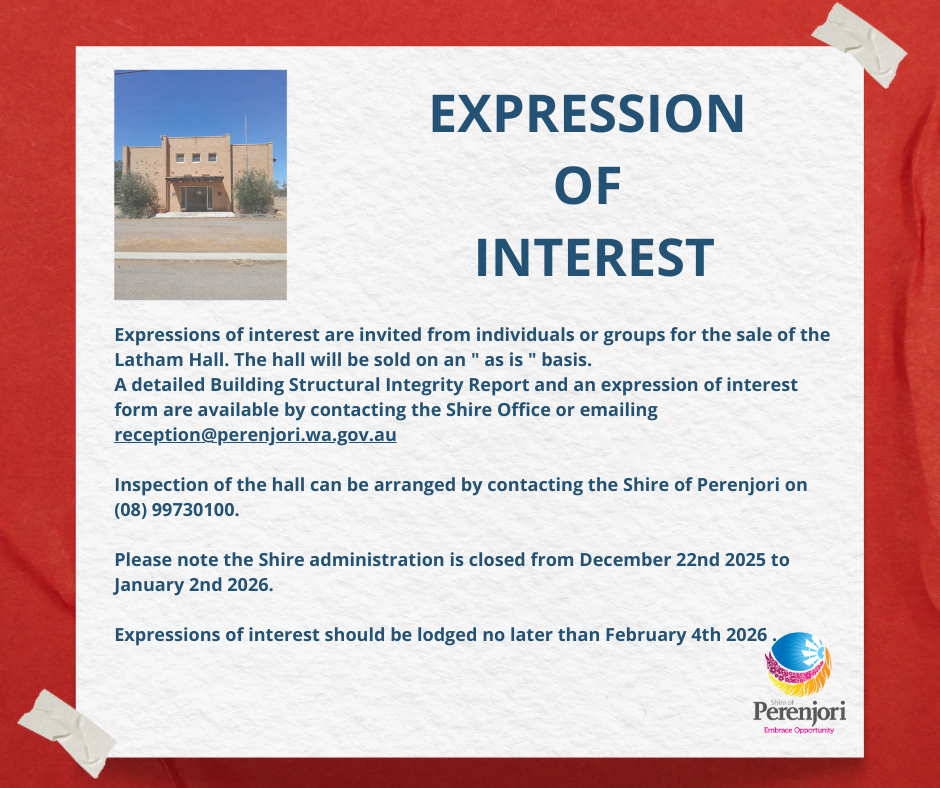 EXPRESSION OF INTEREST

Expressions of interest are invited from individuals or groups for the sale of the Latham Hall. The hall will be sold on an " as is " basis.
A detailed Building Structural Integrity Report and an expression of interest form are available by contacting the Shire Office or emailing reception@perenjori.wa.gov.au

Inspection of the hall can be arranged by contacting the Shire of Perenjori on (08) 99730100.

Please note the Shire administration is closed from December 22nd 2025 to January 2nd 2026.

Expressions of interest should be lodged no later than February 4th 2026 .

Shire of
Perenjori
Embrace Opportunity